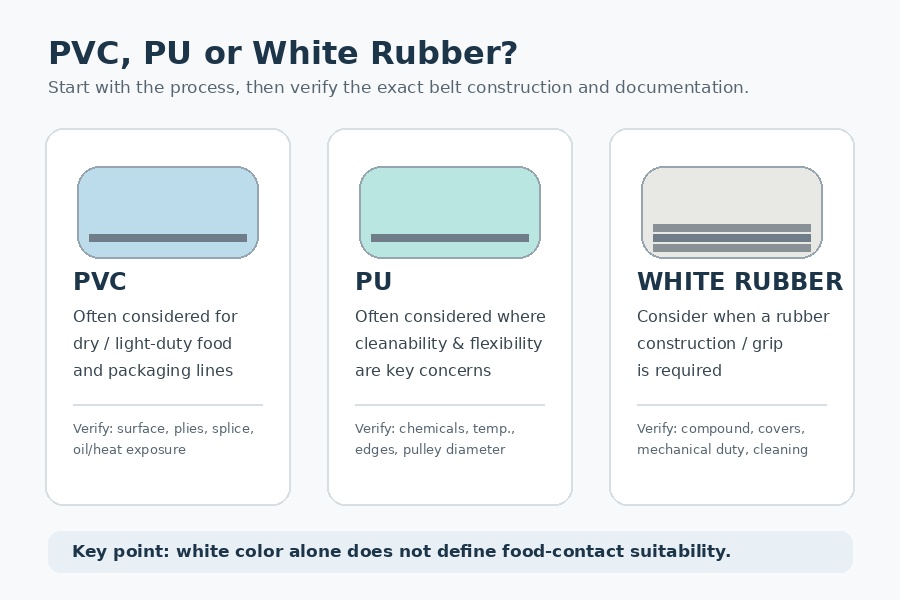 PVC, PU or White Rubber?

Start with the process, then verify the exact belt construction and documentation.

PVC

Often considered for dry / light-duty food and packaging lines

Verify: surface, plies, splice, oil/heat exposure

PU

Often considered where cleanability & flexibility are key concerns

Verify: chemicals, temp., edges, pulley diameter

WHITE RUBBER

Consider when a rubber construction / grip is required

Verify: compound, covers, mechanical duty, cleaning

Key point: white color alone does not define food-contact suitability.